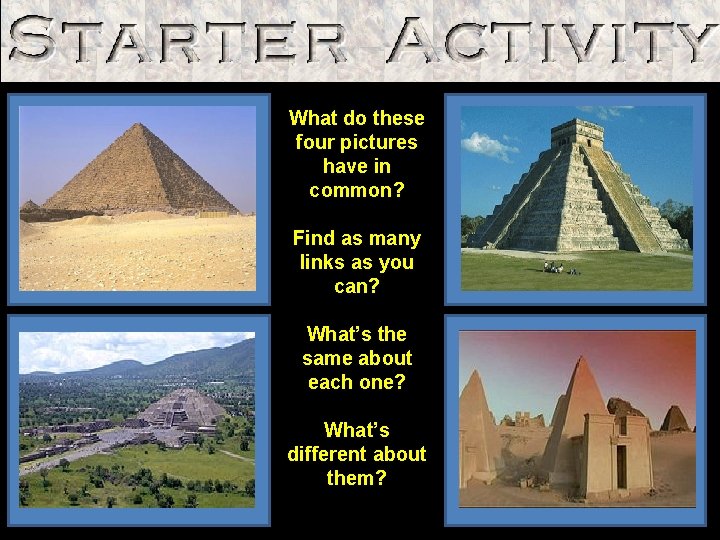 STARTER ACTIVITY

What do these four pictures have in common?

Find as many links as you can?

What's the same about each one?

What's different about them?